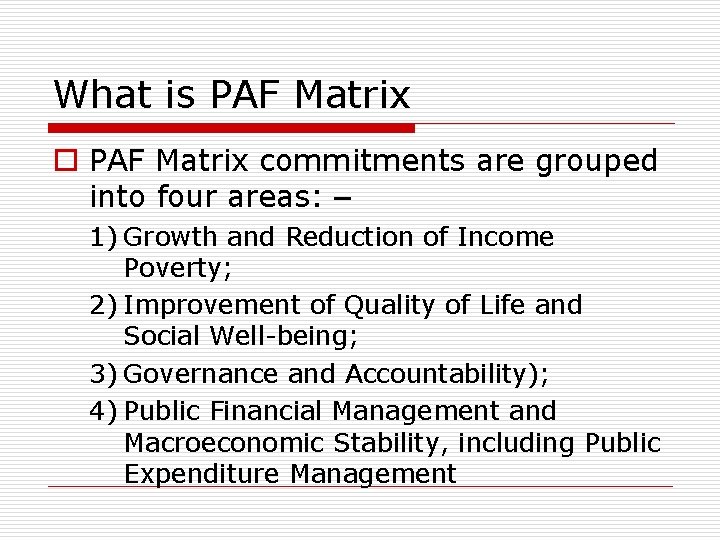 What is PAF Matrix

PAF Matrix commitments are grouped into four areas: –

1) Growth and Reduction of Income Poverty;

2) Improvement of Quality of Life and Social Well-being;

3) Governance and Accountability);

4) Public Financial Management and Macroeconomic Stability, including Public Expenditure Management